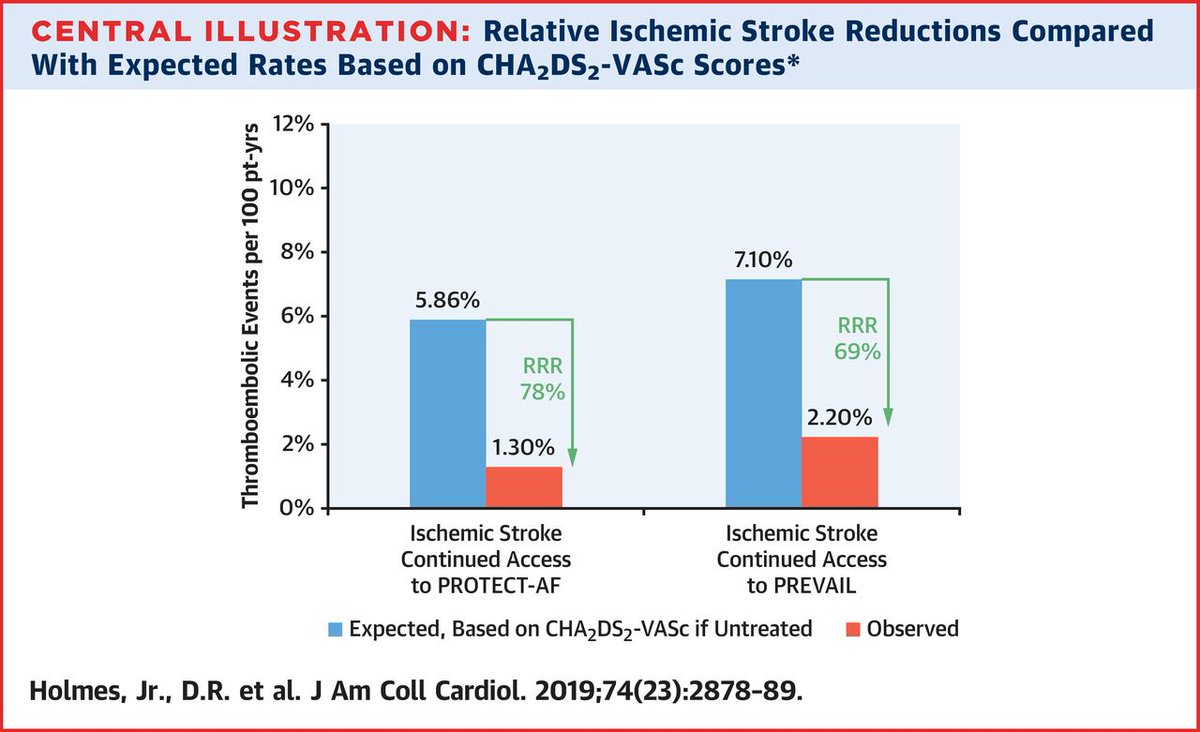 CENTRAL ILLUSTRATION: Relative Ischemic Stroke Reductions Compared With Expected Rates Based on $CHA_2DS_2$-VASc Scores*

Thromboembolic Events per 100 pt-yrs

12%
10%
8%
6%
4%
2%
0%

5.86%
RRR 78%
1.30%

7.10%
RRR 69%
2.20%

Ischemic Stroke Continued Access to PROTECT-AF

Ischemic Stroke Continued Access to PREVAIL

Expected, Based on $CHA_2DS_2$-VASc if Untreated
Observed

Holmes, Jr., D.R. et al. J Am Coll Cardiol. 2019;74(23):2878-89.